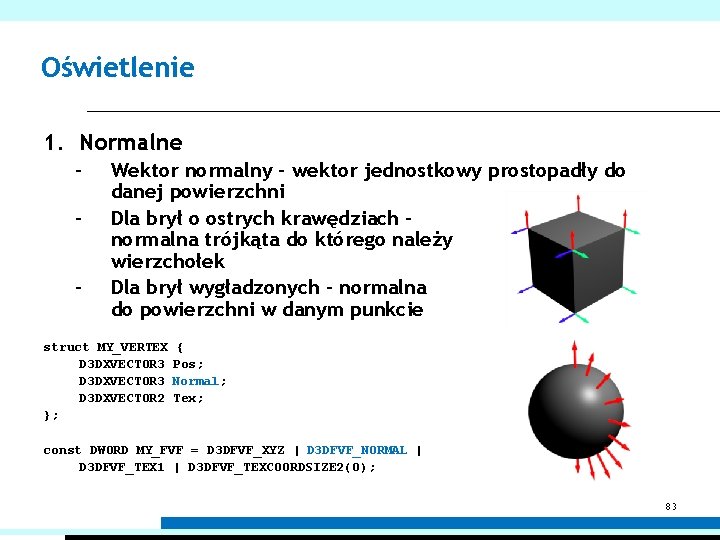 Oświetlenie

1. Normalne
– Wektor normalny – wektor jednostkowy prostopadły do danej powierzchni
– Dla brył o ostrych krawędziach – normalna trójkąta do którego należy wierzchołek
– Dla brył wygładzonych – normalna do powierzchni w danym punkcie

struct MY_VERTEX {
D3DXVECTOR3 Pos;
D3DXVECTOR3 Normal;
D3DXVECTOR2 Tex;
};

const DWORD MY_FVF = D3DFVF_XYZ | D3DFVF_NORMAL |
D3DFVF_TEX1 | D3DFVF_TEXCOORDSIZE2(0);

83